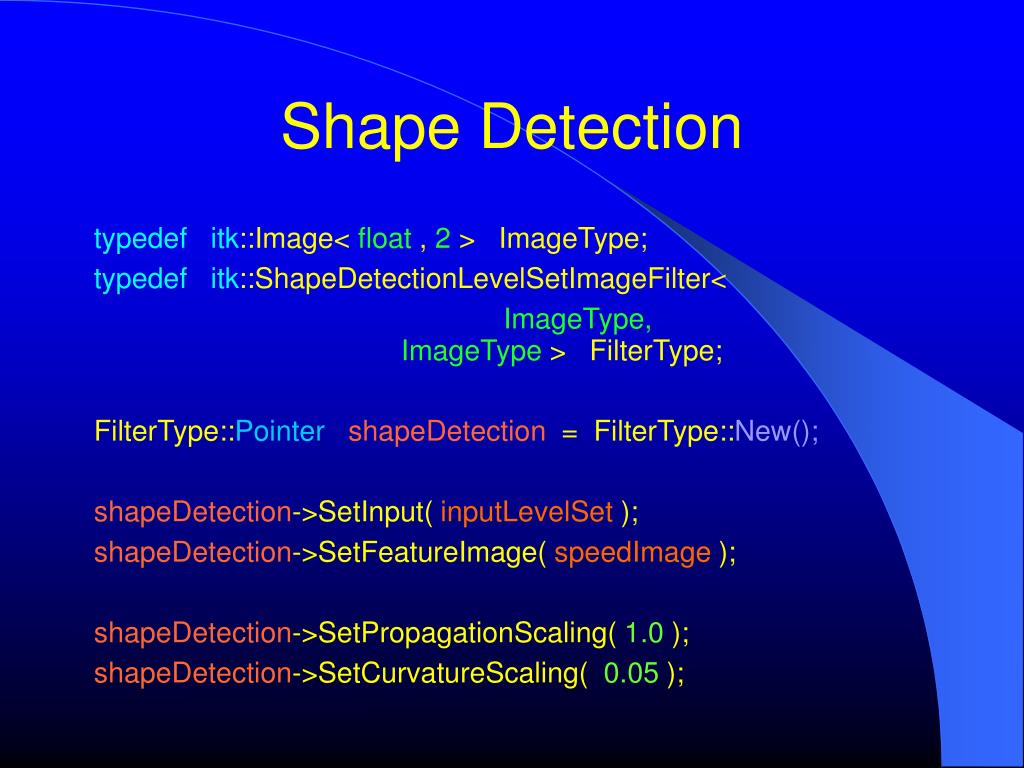 Shape Detection

typedef itk::Image< float , 2 > ImageType;
typedef itk::ShapeDetectionLevelSetImageFilter<
ImageType,
ImageType > FilterType;

FilterType::Pointer shapeDetection = FilterType::New();

shapeDetection->SetInput( inputLevelSet );
shapeDetection->SetFeatureImage( speedImage );

shapeDetection->SetPropagationScaling( 1.0 );
shapeDetection->SetCurvatureScaling( 0.05 );